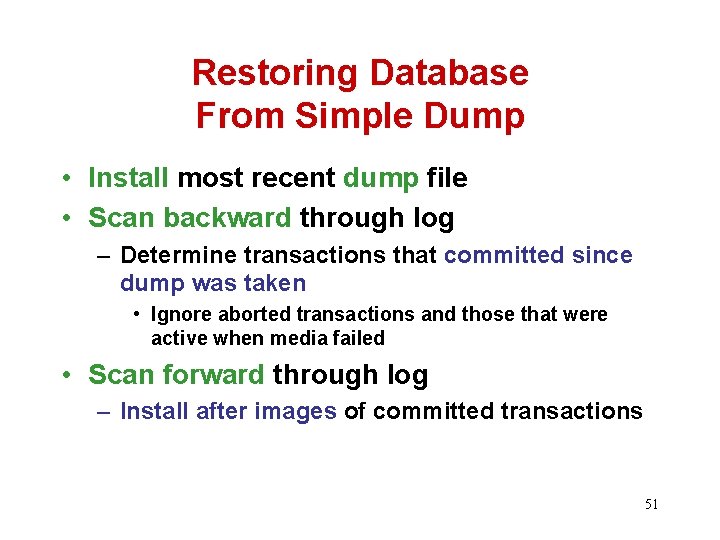 Restoring Database
From Simple Dump

• Install most recent dump file
• Scan backward through log
– Determine transactions that committed since dump was taken
• Ignore aborted transactions and those that were active when media failed
• Scan forward through log
– Install after images of committed transactions

51